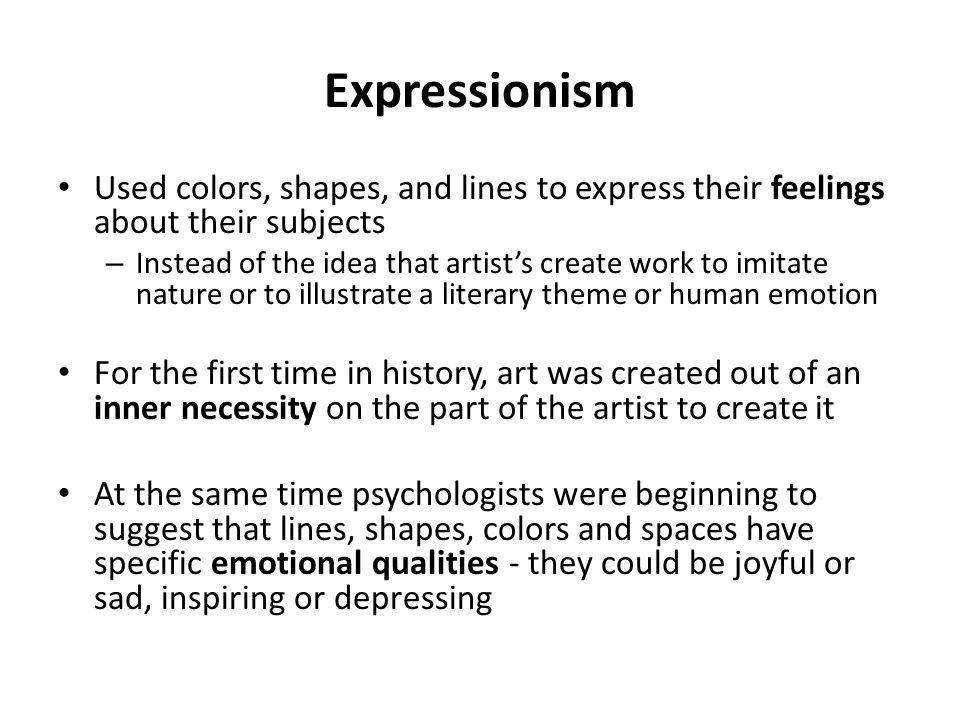 Expressionism

• Used colors, shapes, and lines to express their feelings about their subjects
– Instead of the idea that artist's create work to imitate nature or to illustrate a literary theme or human emotion

• For the first time in history, art was created out of an inner necessity on the part of the artist to create it

• At the same time psychologists were beginning to suggest that lines, shapes, colors and spaces have specific emotional qualities - they could be joyful or sad, inspiring or depressing